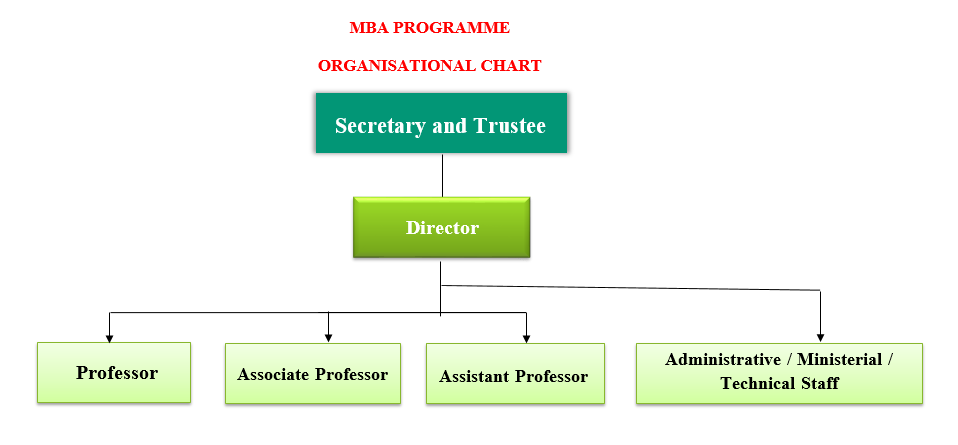 MBA PROGRAMME

ORGANISATIONAL CHART

Secretary and Trustee

Director

Professor

Associate Professor

Assistant Professor

Administrative / Ministerial / Technical Staff